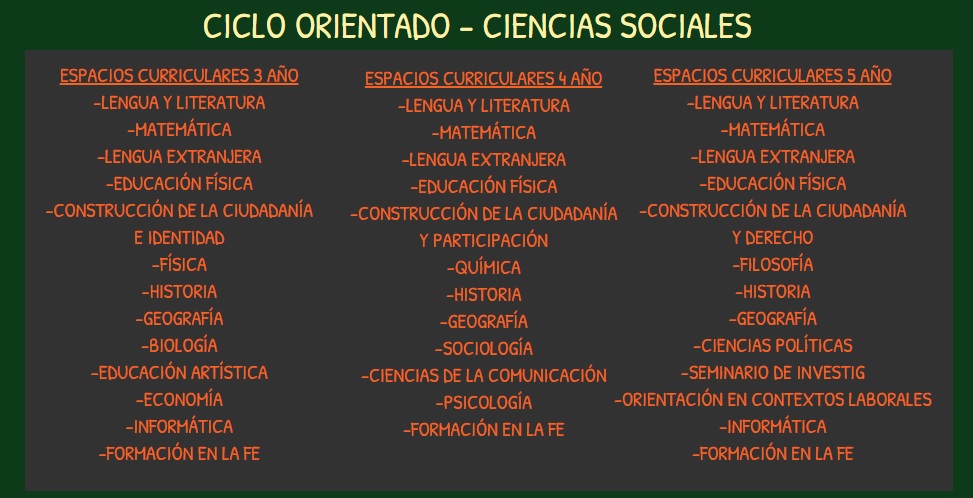 CICLO ORIENTADO - CIENCIAS SOCIALES

ESPACIOS CURRICULARES 3 AÑO
-LENGUA Y LITERATURA
-MATEMÁTICA
-LENGUA EXTRANJERA
-EDUCACIÓN FÍSICA
-CONSTRUCCIÓN DE LA CIUDADANÍA E IDENTIDAD
-FÍSICA
-HISTORIA
-GEOGRAFÍA
-BIOLOGÍA
-EDUCACIÓN ARTÍSTICA
-ECONOMÍA
-INFORMÁTICA
-FORMACIÓN EN LA FE

ESPACIOS CURRICULARES 4 AÑO
-LENGUA Y LITERATURA
-MATEMÁTICA
-LENGUA EXTRANJERA
-EDUCACIÓN FÍSICA
-CONSTRUCCIÓN DE LA CIUDADANÍA Y PARTICIPACIÓN
-QUÍMICA
-HISTORIA
-GEOGRAFÍA
-SOCIOLOGÍA
-CIENCIAS DE LA COMUNICACIÓN
-PSICOLOGÍA
-FORMACIÓN EN LA FE

ESPACIOS CURRICULARES 5 AÑO
-LENGUA Y LITERATURA
-MATEMÁTICA
-LENGUA EXTRANJERA
-EDUCACIÓN FÍSICA
-CONSTRUCCIÓN DE LA CIUDADANÍA Y DERECHO
-FILOSOFÍA
-HISTORIA
-GEOGRAFÍA
-CIENCIAS POLÍTICAS
-SEMINARIO DE INVESTIG
-ORIENTACIÓN EN CONTEXTOS LABORALES
-INFORMÁTICA
-FORMACIÓN EN LA FE